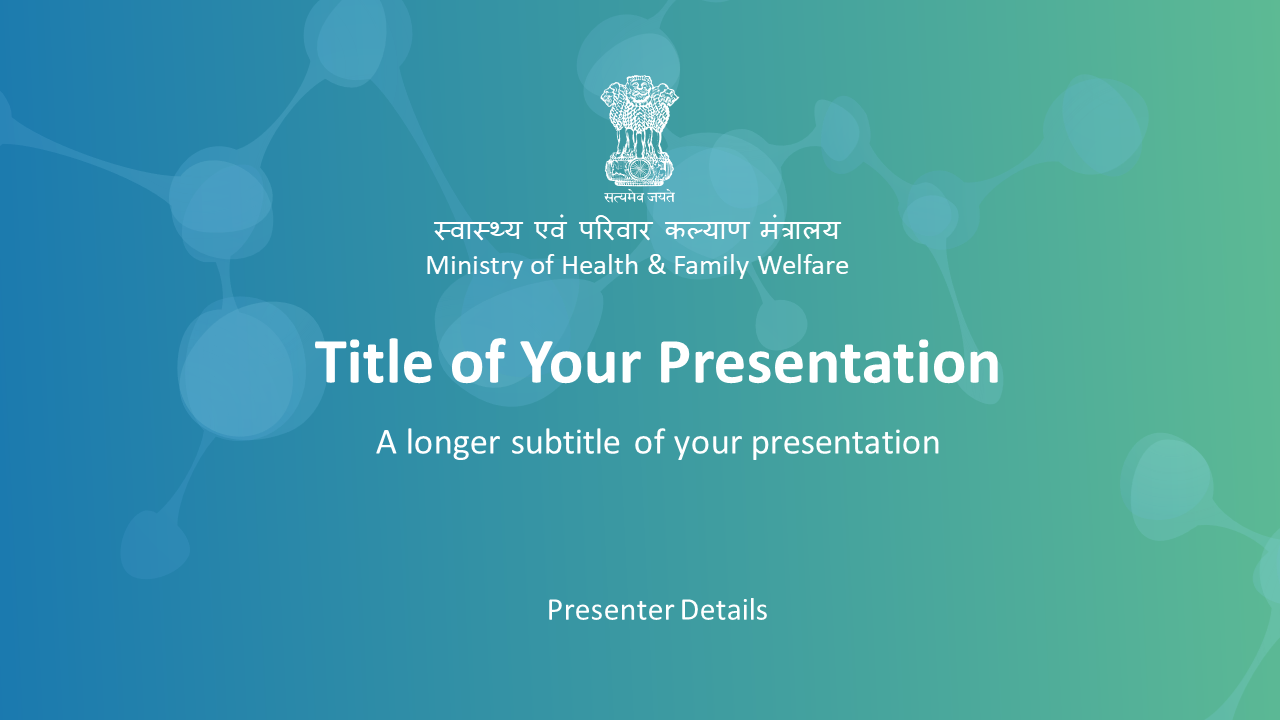 सत्यमेव जयते

स्वास्थ्य एवं परिवार कल्याण मंत्रालय
Ministry of Health & Family Welfare

Title of Your Presentation

A longer subtitle of your presentation

Presenter Details